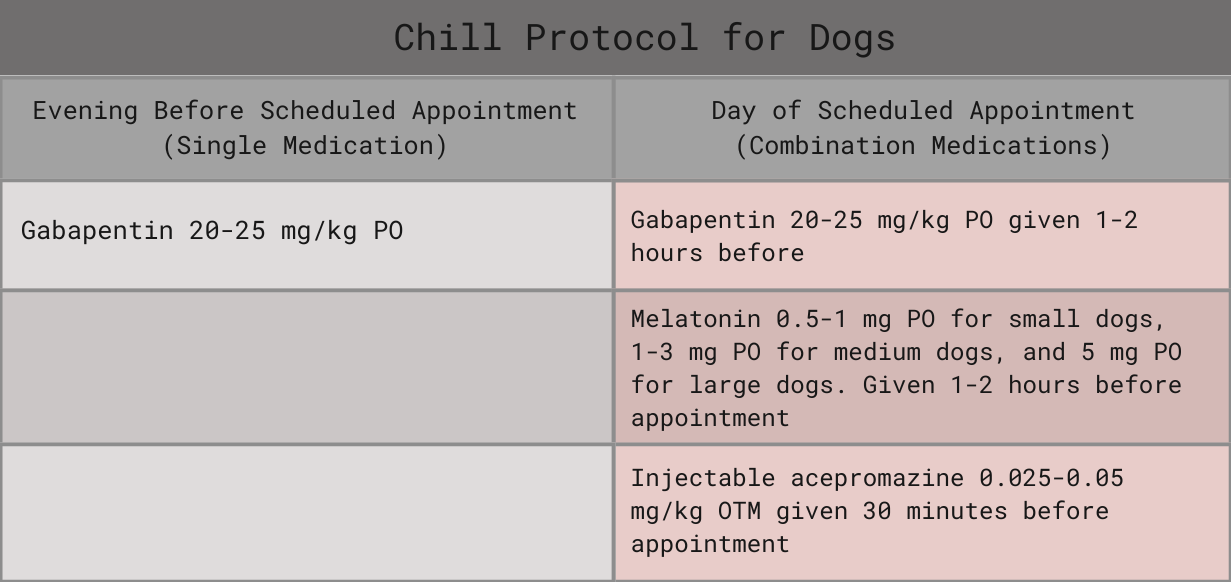 Chill Protocol for Dogs

| Evening Before Scheduled Appointment (Single Medication) | Day of Scheduled Appointment (Combination Medications) |
|---|---|
| Gabapentin 20-25 mg/kg PO | Gabapentin 20-25 mg/kg PO given 1-2 hours before |
| | Melatonin 0.5-1 mg PO for small dogs, 1-3 mg PO for medium dogs, and 5 mg PO for large dogs. Given 1-2 hours before appointment |
| | Injectable acepromazine 0.025-0.05 mg/kg OTM given 30 minutes before appointment |